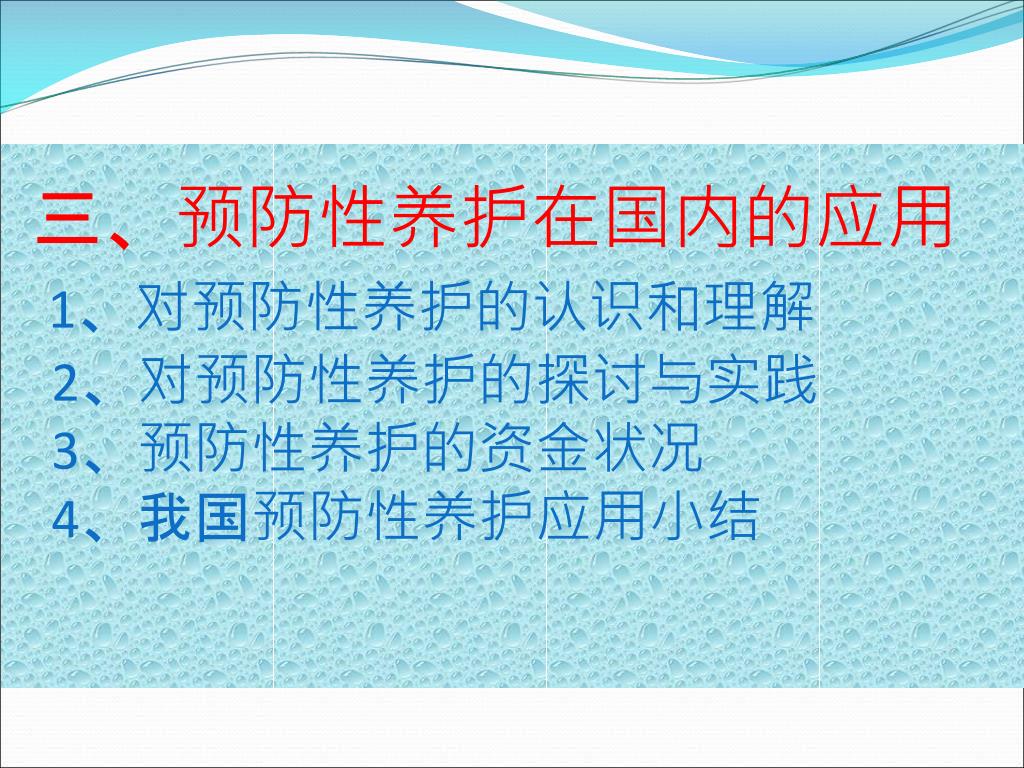 三、预防性养护在国内的应用

1、对预防性养护的认识和理解

2、对预防性养护的探讨与实践

3、预防性养护的资金状况

4、我国预防性养护应用小结